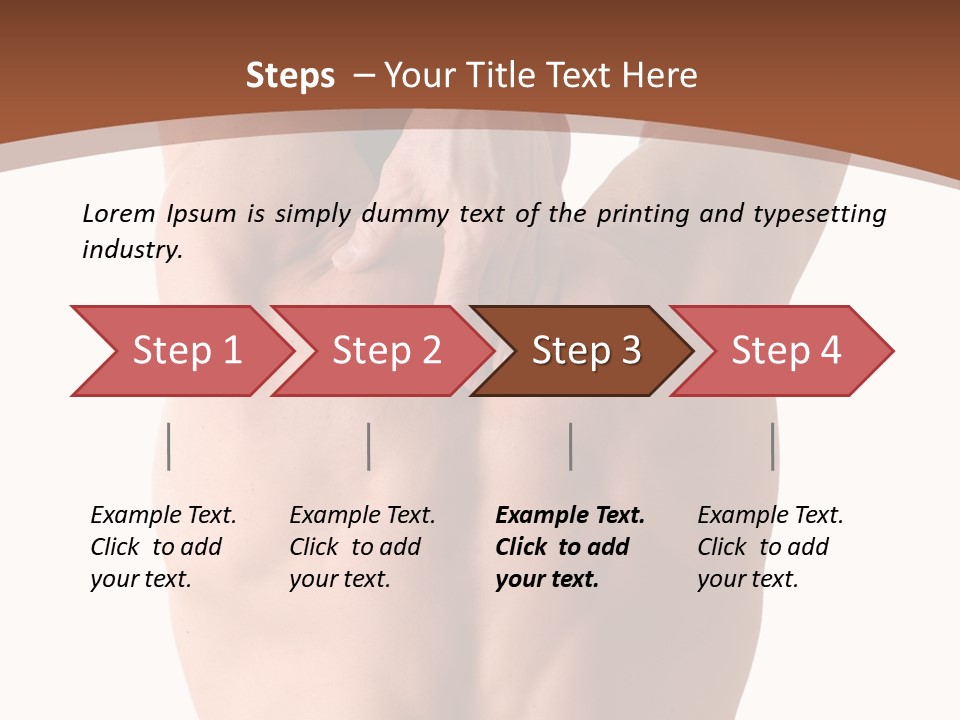 Steps – Your Title Text Here

Lorem Ipsum is simply dummy text of the printing and typesetting industry.

Step 1

Step 2

Step 3

Step 4

Example Text. Click to add your text.

Example Text. Click to add your text.

Example Text. Click to add your text.

Example Text. Click to add your text.